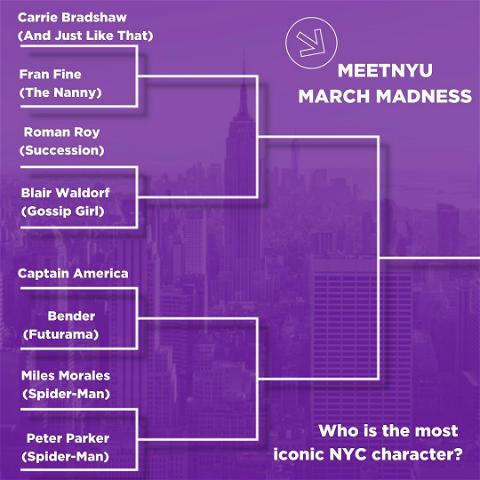 Carrie Bradshaw
(And Just Like That)

Fran Fine
(The Nanny)

Roman Roy
(Succession)

Blair Waldorf
(Gossip Girl)

Captain America

Bender
(Futurama)

Miles Morales
(Spider-Man)

Peter Parker
(Spider-Man)

MEETNYU
MARCH MADNESS

Who is the most iconic NYC character?